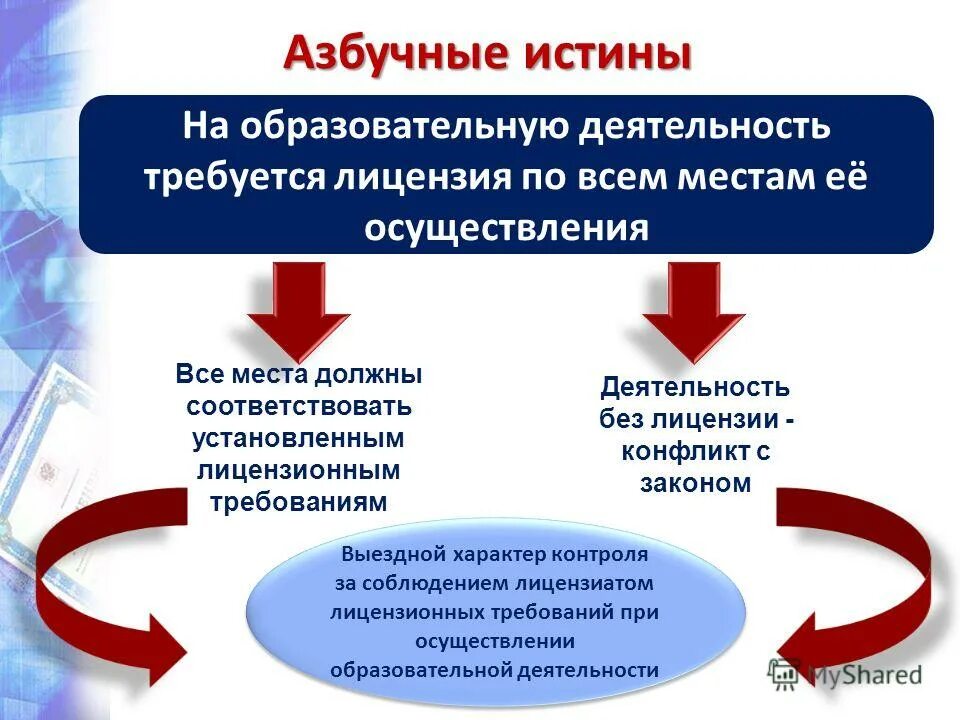 Азбучные истины

На образовательную деятельность требуется лицензия по всем местам её осуществления

Все места должны соответствовать установленным лицензионным требованиям

Деятельность без лицензии - конфликт с законом

Выездной характер контроля за соблюдением лицензиатом лицензионных требований при осуществлении образовательной деятельности

MyShared